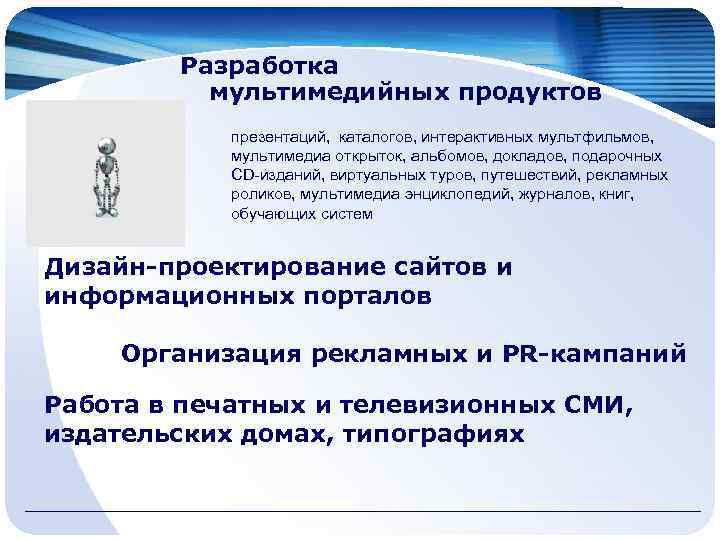 Разработка
мультимедийных продуктов

презентаций, каталогов, интерактивных мультфильмов, мультимедиа открыток, альбомов, докладов, подарочных CD-изданий, виртуальных туров, путешествий, рекламных роликов, мультимедиа энциклопедий, журналов, книг, обучающих систем

Дизайн-проектирование сайтов и информационных порталов

Организация рекламных и PR-кампаний

Работа в печатных и телевизионных СМИ, издательских домах, типографиях